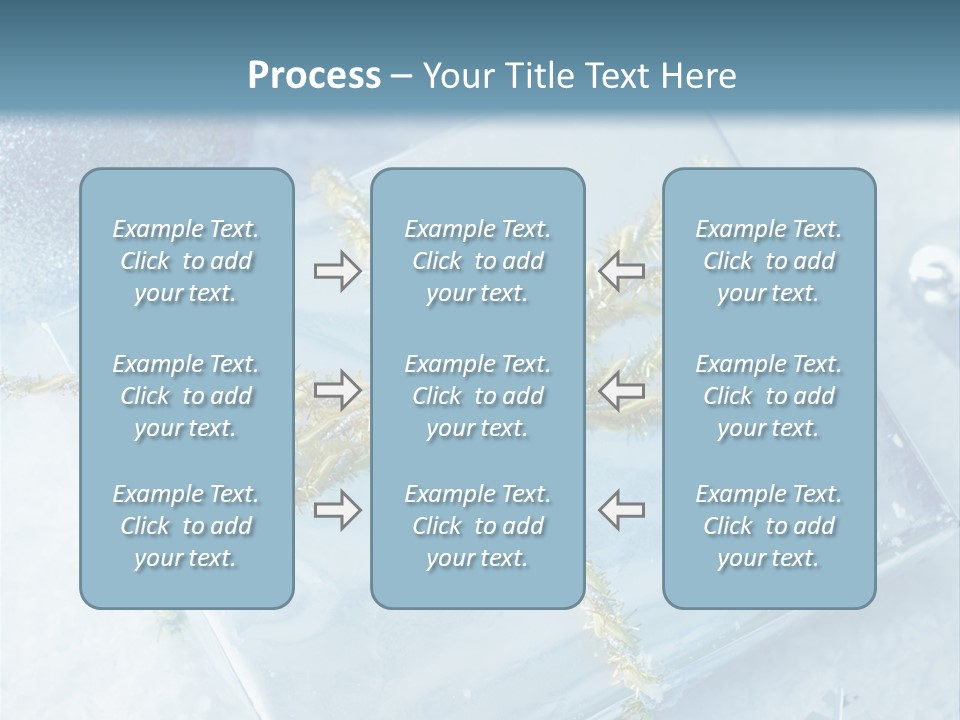 Process – Your Title Text Here

Example Text. Click to add your text.

Example Text. Click to add your text.

Example Text. Click to add your text.

Example Text. Click to add your text.

Example Text. Click to add your text.

Example Text. Click to add your text.

Example Text. Click to add your text.

Example Text. Click to add your text.

Example Text. Click to add your text.